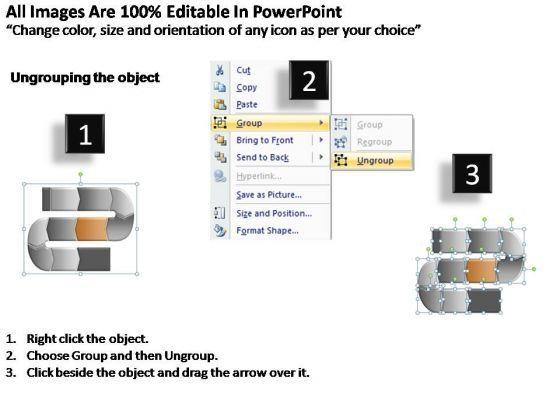 All Images Are 100% Editable In PowerPoint
"Change color, size and orientation of any icon as per your choice"

Ungrouping the object

1

2

Cut
Copy
Paste
Group
Bring to Front
Send to Back
Hyperlink...
Save as Picture...
Size and Position...
Format Shape...

Group
Regroup
Ungroup

3

1. Right click the object.
2. Choose Group and then Ungroup.
3. Click beside the object and drag the arrow over it.